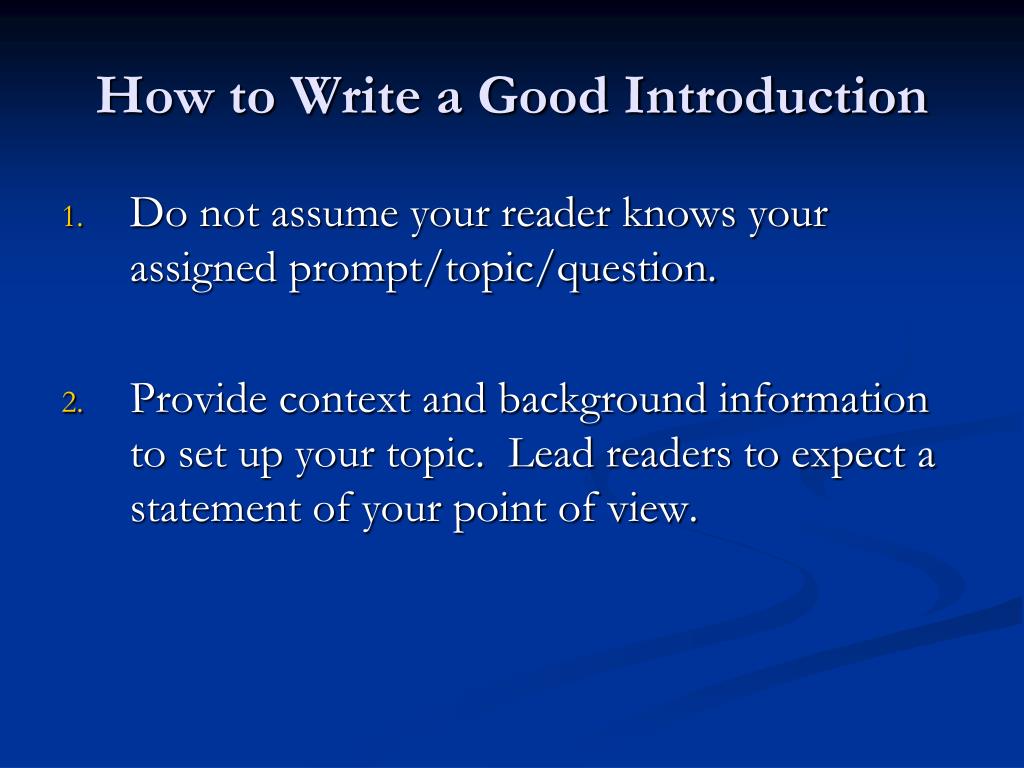 How to Write a Good Introduction

1. Do not assume your reader knows your assigned prompt/topic/question.

2. Provide context and background information to set up your topic. Lead readers to expect a statement of your point of view.